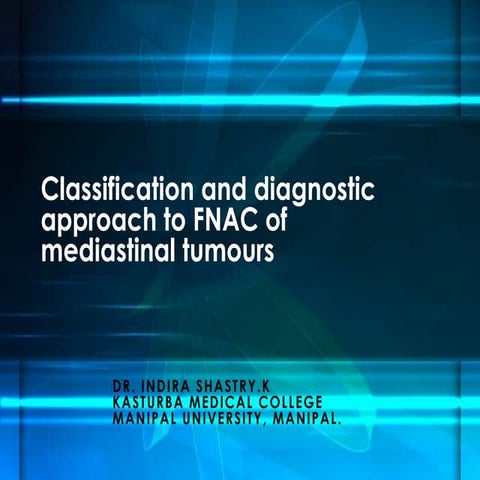 Classification and diagnostic approach to FNAC of mediastinal tumours

DR. INDIRA SHASTRY.K
KASTURBA MEDICAL COLLEGE
MANIPAL UNIVERSITY, MANIPAL.